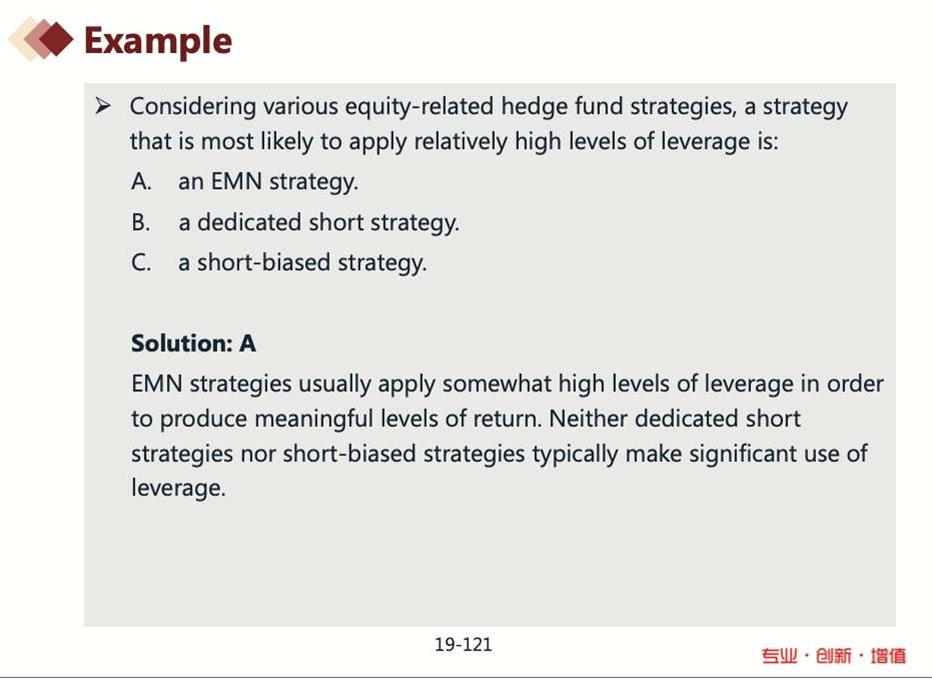 Example

➢ Considering various equity-related hedge fund strategies, a strategy that is most likely to apply relatively high levels of leverage is:

A. an EMN strategy.

B. a dedicated short strategy.

C. a short-biased strategy.

**Solution: A**

EMN strategies usually apply somewhat high levels of leverage in order to produce meaningful levels of return. Neither dedicated short strategies nor short-biased strategies typically make significant use of leverage.

19-121

专业 · 创新 · 增值